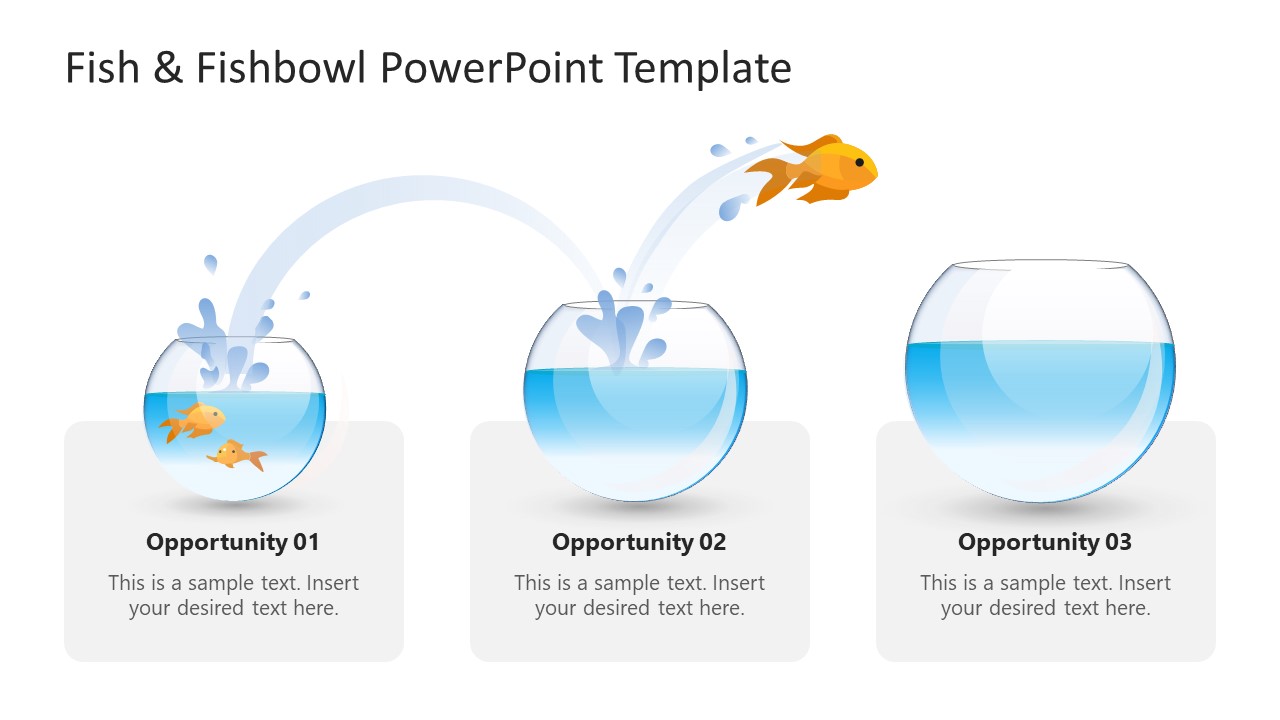 Fish & Fishbowl PowerPoint Template

Opportunity 01

This is a sample text. Insert your desired text here.

Opportunity 02

This is a sample text. Insert your desired text here.

Opportunity 03

This is a sample text. Insert your desired text here.